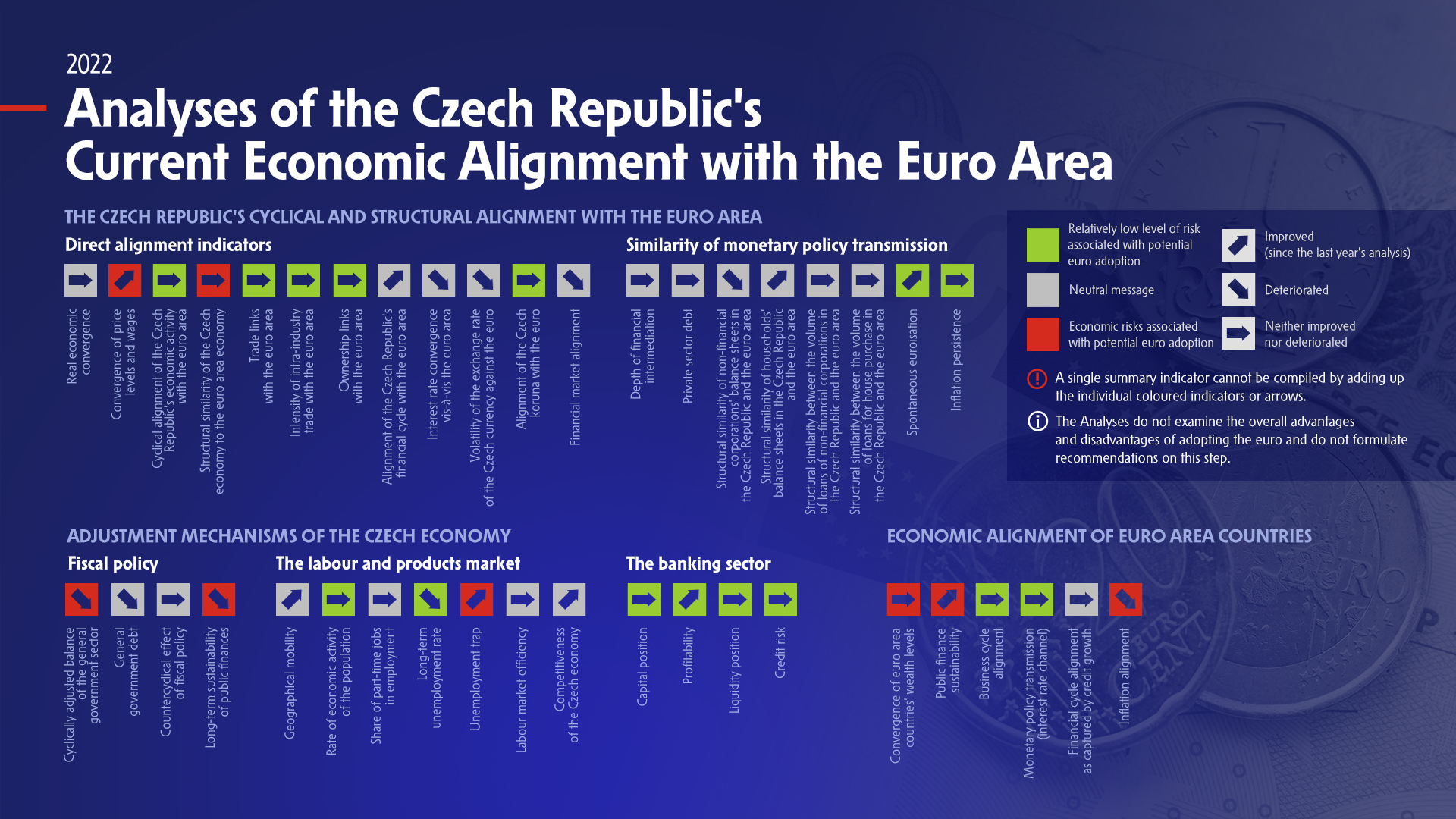 2022

Analyses of the Czech Republic's Current Economic Alignment with the Euro Area

THE CZECH REPUBLIC'S CYCLICAL AND STRUCTURAL ALIGNMENT WITH THE EURO AREA

Direct alignment indicators

Real economic convergence

Convergence of price levels and wages

Cyclical alignment of the Czech Republic's economic activity with the euro area

Structural similarity of the Czech economy to the euro area economy

Trade links with the euro area

Intensity of intra-industry trade with the euro area

Ownership links with the euro area

Alignment of the Czech Republic's financial cycle with the euro area

Interest rate convergence vis-à-vis the euro area

Volatility of the exchange rate of the Czech currency against the euro

Alignment of the Czech koruna with the euro

Financial market alignment

Similarity of monetary policy transmission

Depth of financial intermediation

Private sector debt

Structural similarity of non-financial corporations' balance sheets in the Czech Republic and the euro area

Structural similarity of households' balance sheets in the Czech Republic and the euro area

Structural similarity between the volume of loans of non-financial corporations in the Czech Republic and the euro area

Structural similarity between the volume of loans for house purchase in the Czech Republic and the euro area

Spontaneous euroisation

Inflation persistence

Relatively low level of risk associated with potential euro adoption

Neutral message

Economic risks associated with potential euro adoption

Improved (since the last year's analysis)

Deteriorated

Neither improved nor deteriorated

A single summary indicator cannot be compiled by adding up the individual coloured indicators or arrows.

The Analyses do not examine the overall advantages and disadvantages of adopting the euro and do not formulate recommendations on this step.

ADJUSTMENT MECHANISMS OF THE CZECH ECONOMY

Fiscal policy

Cyclically adjusted balance of the general government sector

General government debt

Countercyclical effect of fiscal policy

Long-term sustainability of public finances

The labour and products market

Geographical mobility

Rate of economic activity of the population

Share of part-time jobs in employment

Long-term unemployment rate

Unemployment trap

Labour market efficiency

Competitiveness of the Czech economy

The banking sector

Capital position

Profitability

Liquidity position

Credit risk

ECONOMIC ALIGNMENT OF EURO AREA COUNTRIES

Convergence of euro area countries' wealth levels

Public finance sustainability

Business cycle alignment

Monetary policy transmission (interest rate channel)

Financial cycle alignment as captured by credit growth

Inflation alignment